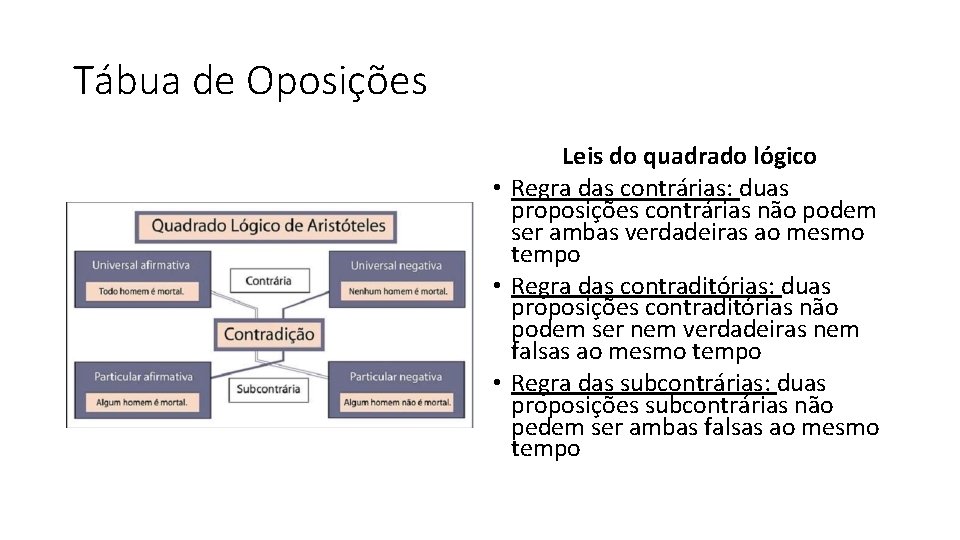 Tábua de Oposições

Quadrado Lógico de Aristóteles

Universal afirmativa

Todo homem é mortal.

Contrária

Universal negativa

Nenhum homem é mortal.

Contradição

Particular afirmativa

Algum homem é mortal.

Subcontrária

Particular negativa

Algum homem não é mortal.

Leis do quadrado lógico

• Regra das contrárias: duas proposições contrárias não podem ser ambas verdadeiras ao mesmo tempo

• Regra das contraditórias: duas proposições contraditórias não podem ser nem verdadeiras nem falsas ao mesmo tempo

• Regra das subcontrárias: duas proposições subcontrárias não pedem ser ambas falsas ao mesmo tempo